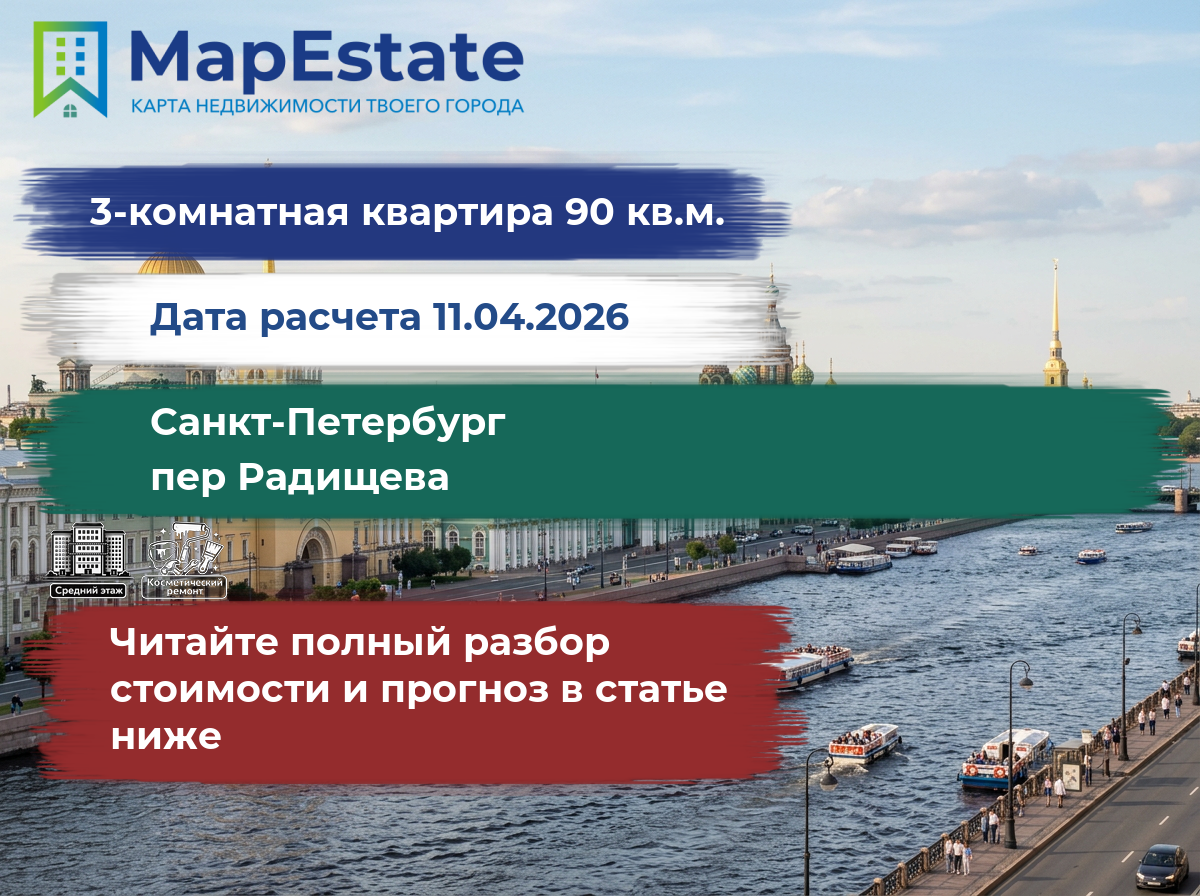 MapEstate
КАРТА НЕДВИЖИМОСТИ ТВОЕГО ГОРОДА

3-комнатная квартира 90 кв.м.

Дата расчета 11.04.2026

Санкт-Петербург
пер Радищева

Средний этаж

Косметический ремонт

Читайте полный разбор стоимости и прогноз в статье ниже